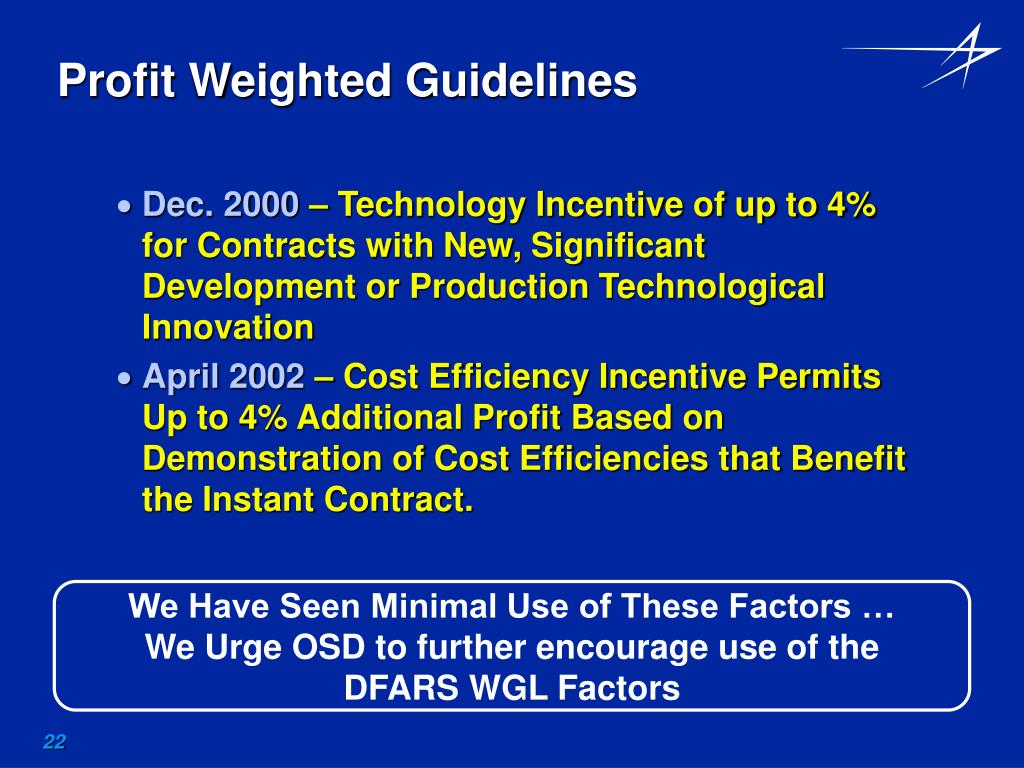 Profit Weighted Guidelines

• Dec. 2000 – Technology Incentive of up to 4% for Contracts with New, Significant Development or Production Technological Innovation

• April 2002 – Cost Efficiency Incentive Permits Up to 4% Additional Profit Based on Demonstration of Cost Efficiencies that Benefit the Instant Contract.

We Have Seen Minimal Use of These Factors … We Urge OSD to further encourage use of the DFARS WGL Factors

22